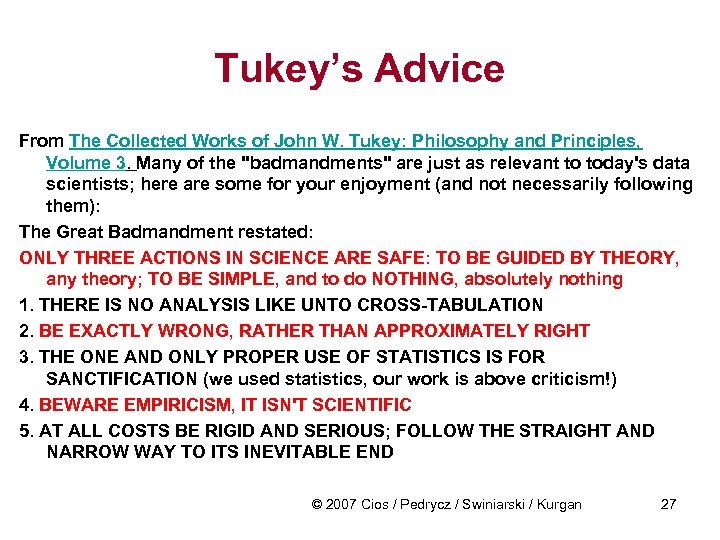 Tukey's Advice

From The Collected Works of John W. Tukey: Philosophy and Principles, Volume 3. Many of the "badmandments" are just as relevant to today's data scientists; here are some for your enjoyment (and not necessarily following them):

The Great Badmandment restated:

ONLY THREE ACTIONS IN SCIENCE ARE SAFE: TO BE GUIDED BY THEORY, any theory; TO BE SIMPLE, and to do NOTHING, absolutely nothing

1. THERE IS NO ANALYSIS LIKE UNTO CROSS-TABULATION

2. BE EXACTLY WRONG, RATHER THAN APPROXIMATELY RIGHT

3. THE ONE AND ONLY PROPER USE OF STATISTICS IS FOR SANCTIFICATION (we used statistics, our work is above criticism!)

4. BEWARE EMPIRICISM, IT ISN'T SCIENTIFIC

5. AT ALL COSTS BE RIGID AND SERIOUS; FOLLOW THE STRAIGHT AND NARROW WAY TO ITS INEVITABLE END

© 2007 Cios / Pedrycz / Swiniarski / Kurgan 27